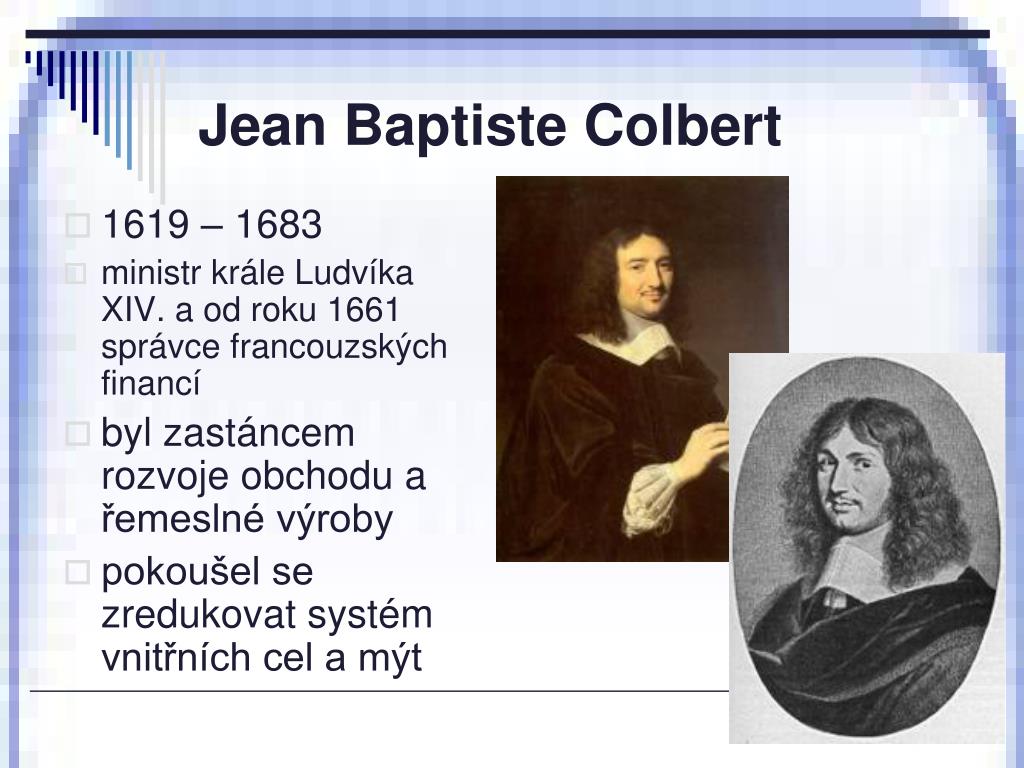 Jean Baptiste Colbert

1619 – 1683

ministr krále Ludvíka XIV. a od roku 1661 správce francouzských financí

byl zastáncem rozvoje obchodu a řemeslné výroby

pokoušel se zredukovat systém vnitřních cel a mýt